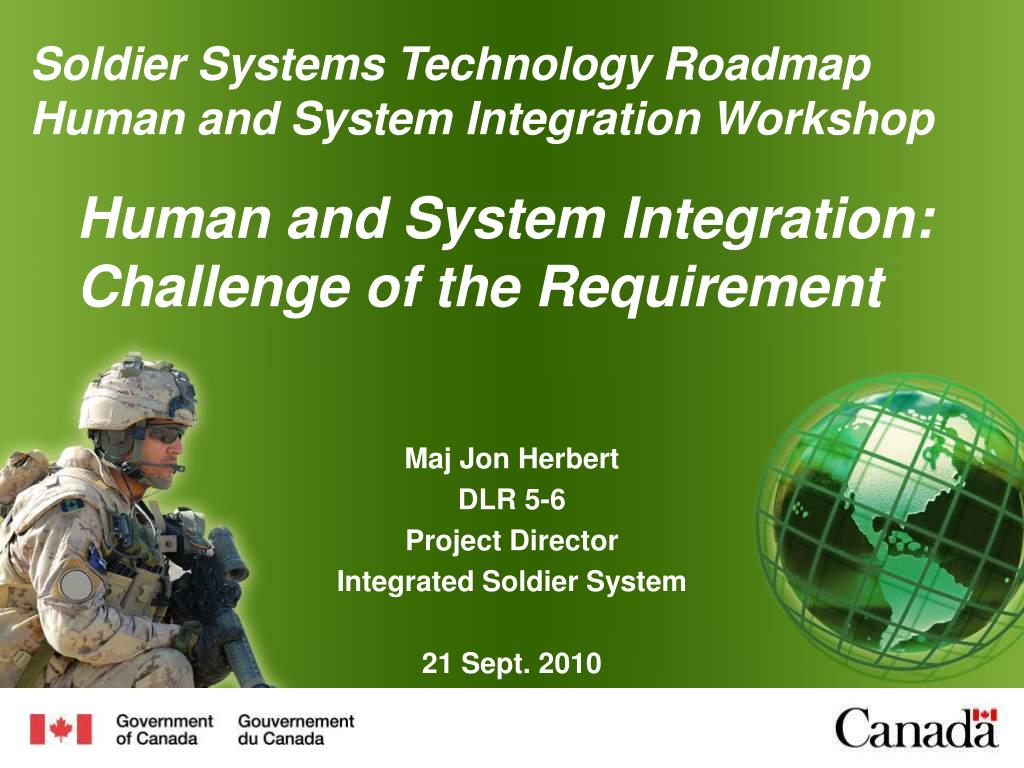 Soldier Systems Technology Roadmap
Human and System Integration Workshop

Human and System Integration: Challenge of the Requirement

Maj Jon Herbert
DLR 5-6
Project Director
Integrated Soldier System

21 Sept. 2010

Government of Canada
Gouvernement du Canada

Canada